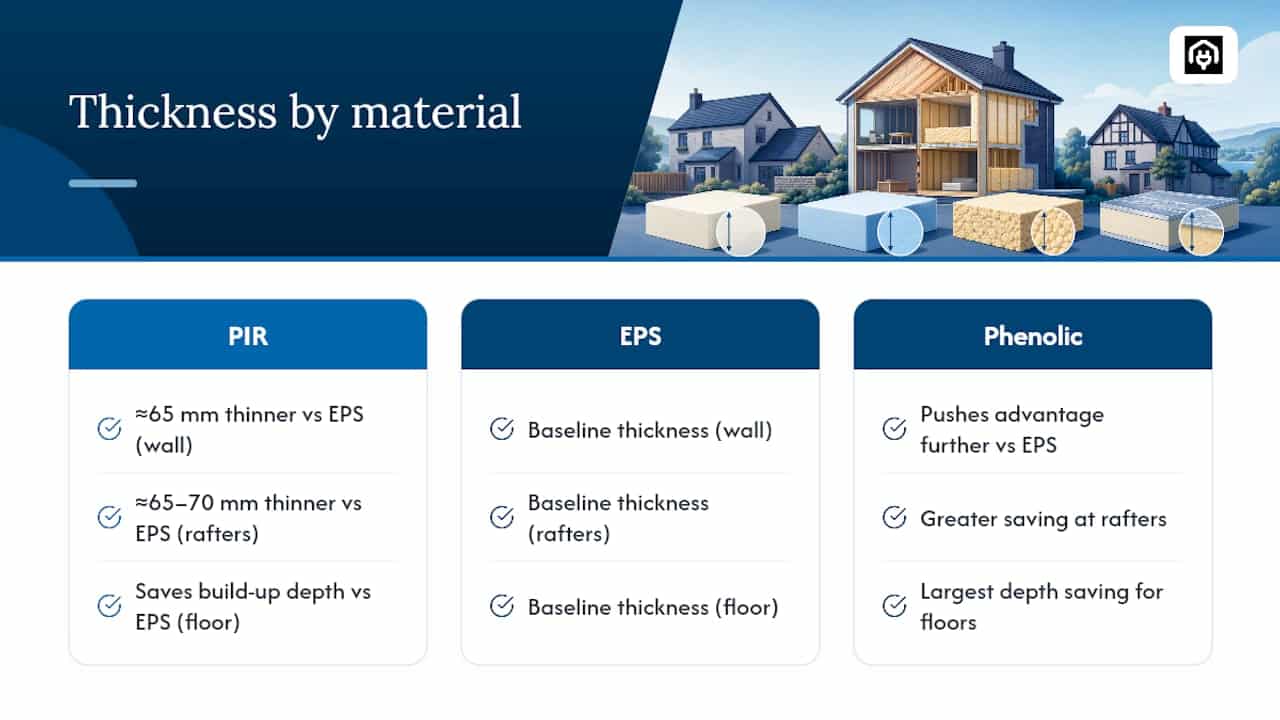 Thickness by material

PIR

≈65 mm thinner vs EPS (wall)

≈65–70 mm thinner vs EPS (rafters)

Saves build-up depth vs EPS (floor)

EPS

Baseline thickness (wall)

Baseline thickness (rafters)

Baseline thickness (floor)

Phenolic

Pushes advantage further vs EPS

Greater saving at rafters

Largest depth saving for floors